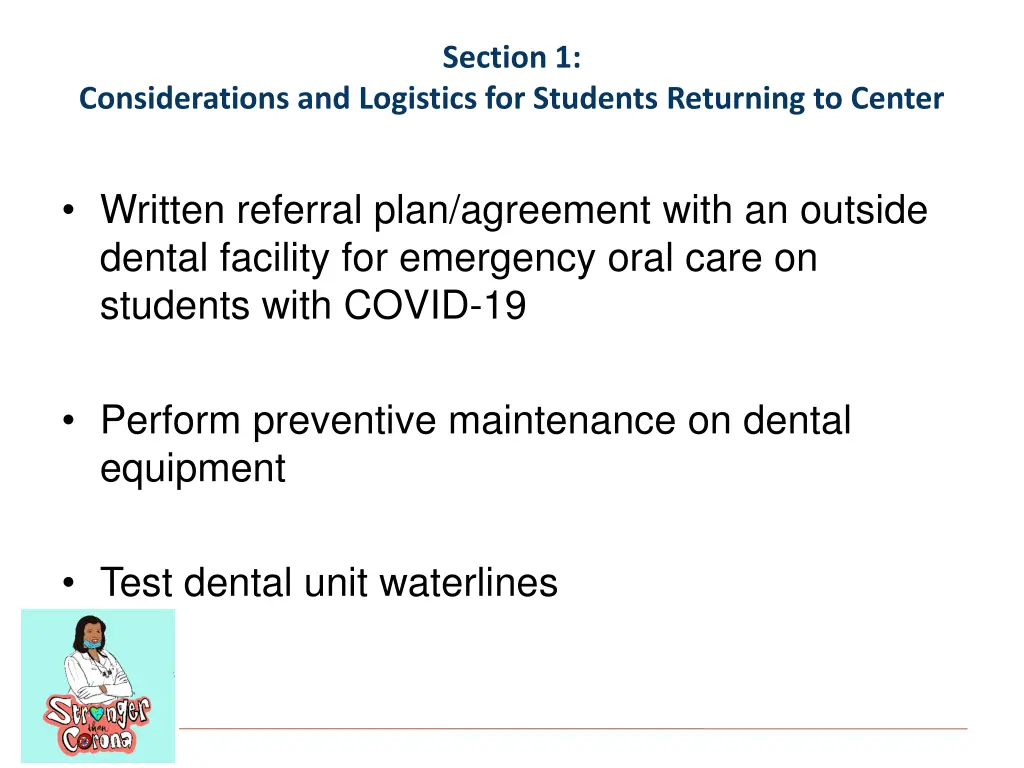 Section 1:
Considerations and Logistics for Students Returning to Center

• Written referral plan/agreement with an outside dental facility for emergency oral care on students with COVID-19

• Perform preventive maintenance on dental equipment

• Test dental unit waterlines

Stronger than Corona